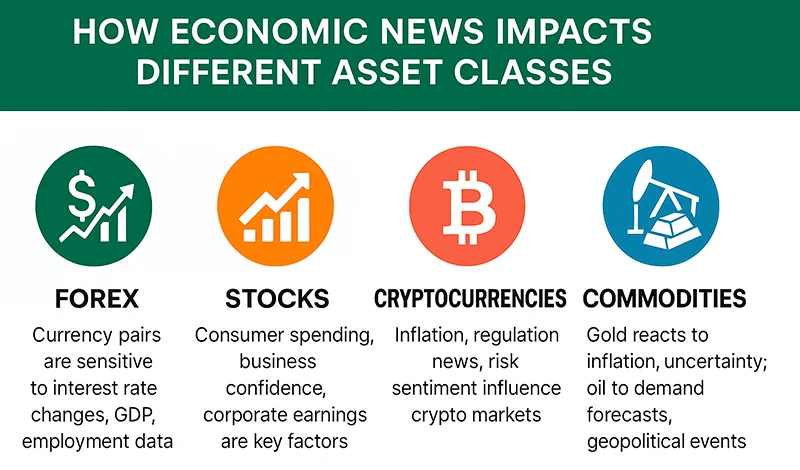 HOW ECONOMIC NEWS IMPACTS DIFFERENT ASSET CLASSES

FOREX
Currency pairs are sensitive to interest rate changes, GDP, employment data

STOCKS
Consumer spending, business confidence, corporate earnings are key factors

CRYPTOCURRENCIES
Inflation, regulation news, risk sentiment influence crypto markets

COMMODITIES
Gold reacts to inflation, uncertainty; oil to demand forecasts, geopolitical events